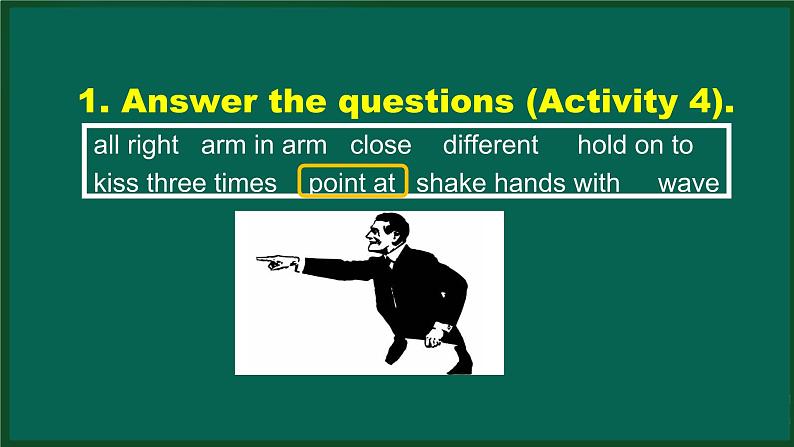 1. Answer the questions (Activity 4).

all right arm in arm close different hold on to
kiss three times point at shake hands with wave